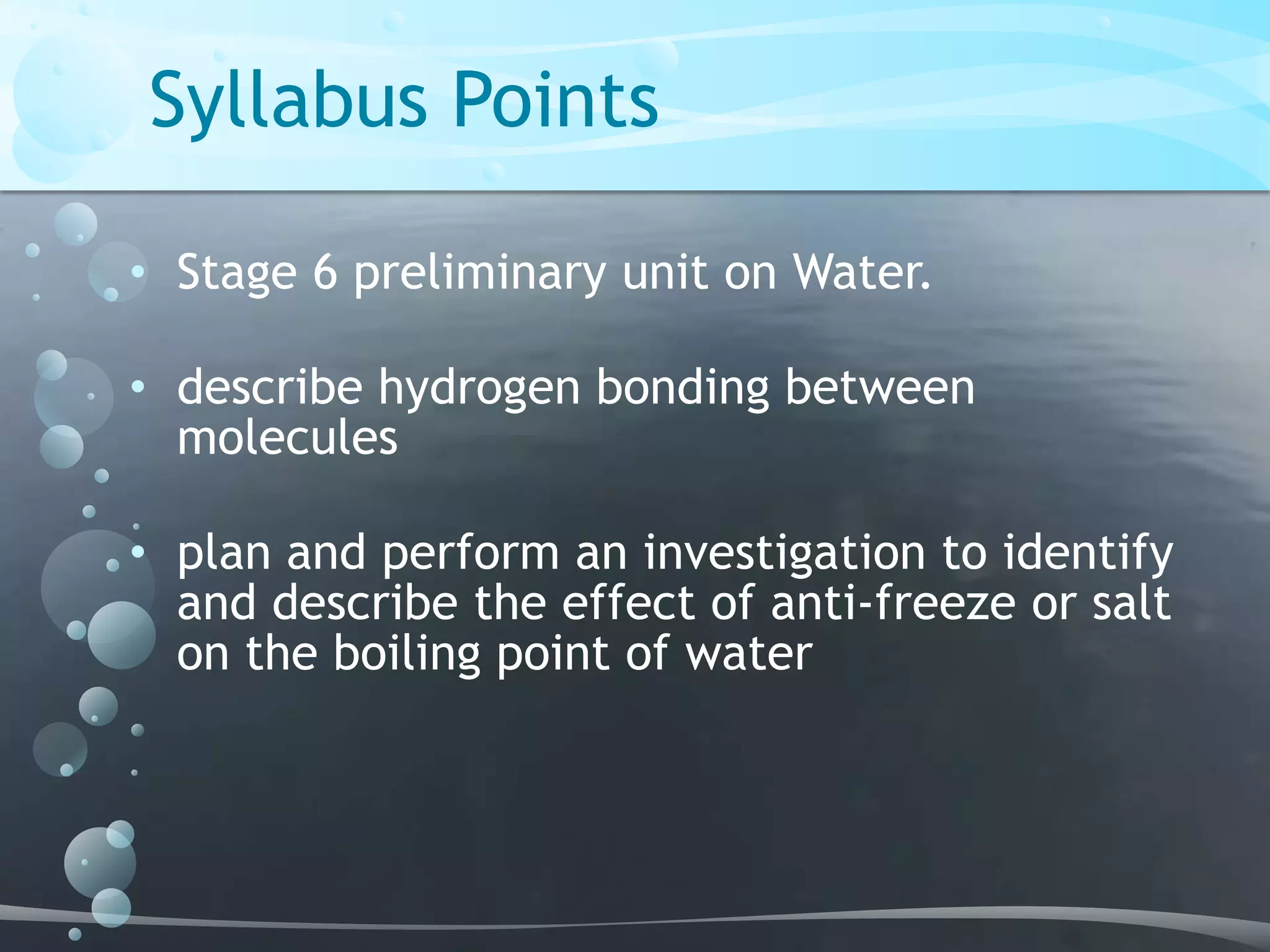 Syllabus Points

• Stage 6 preliminary unit on Water.

• describe hydrogen bonding between molecules

• plan and perform an investigation to identify and describe the effect of anti-freeze or salt on the boiling point of water